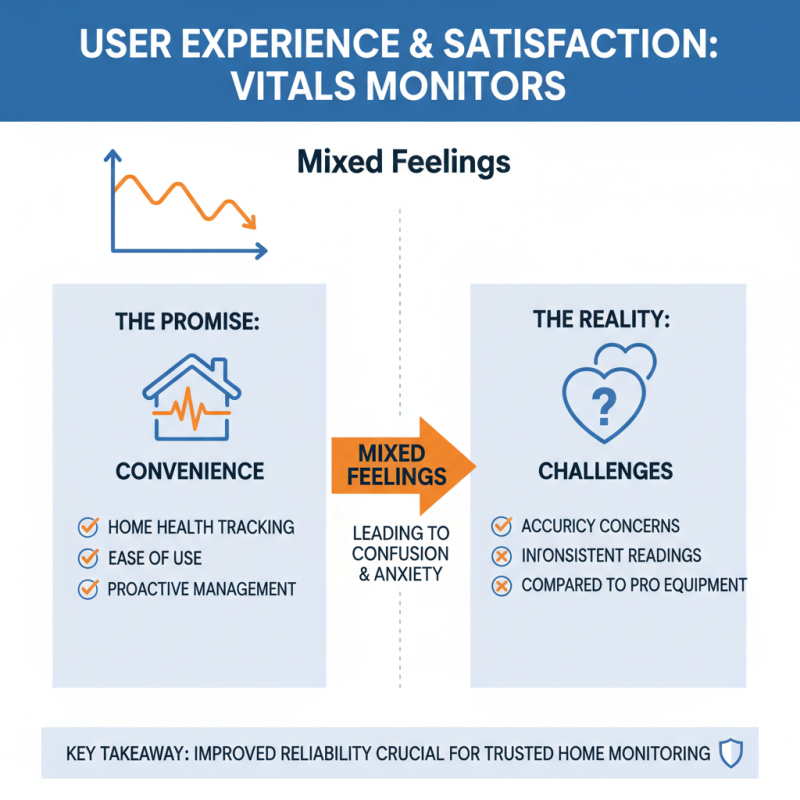 USER EXPERIENCE & SATISFACTION: VITALS MONITORS

Mixed Feelings

THE PROMISE:

CONVENIENCE

HOME HEALTH TRACKING
EASE OF USE
PROACTIVE MANAGEMENT

MIXED FEELINGS

LEADING TO CONFUSION & ANXIETY

THE REALITY:

?

CHALLENGES

ACCURICY CONCERNS
INFONSISTENT READINGS
COMPARED TO PRO EQUIPMENT

KEY TAKEAWAY: IMPROVED RELIABILITY CRUCIAL FOR TRUSTED HOME MONITORING